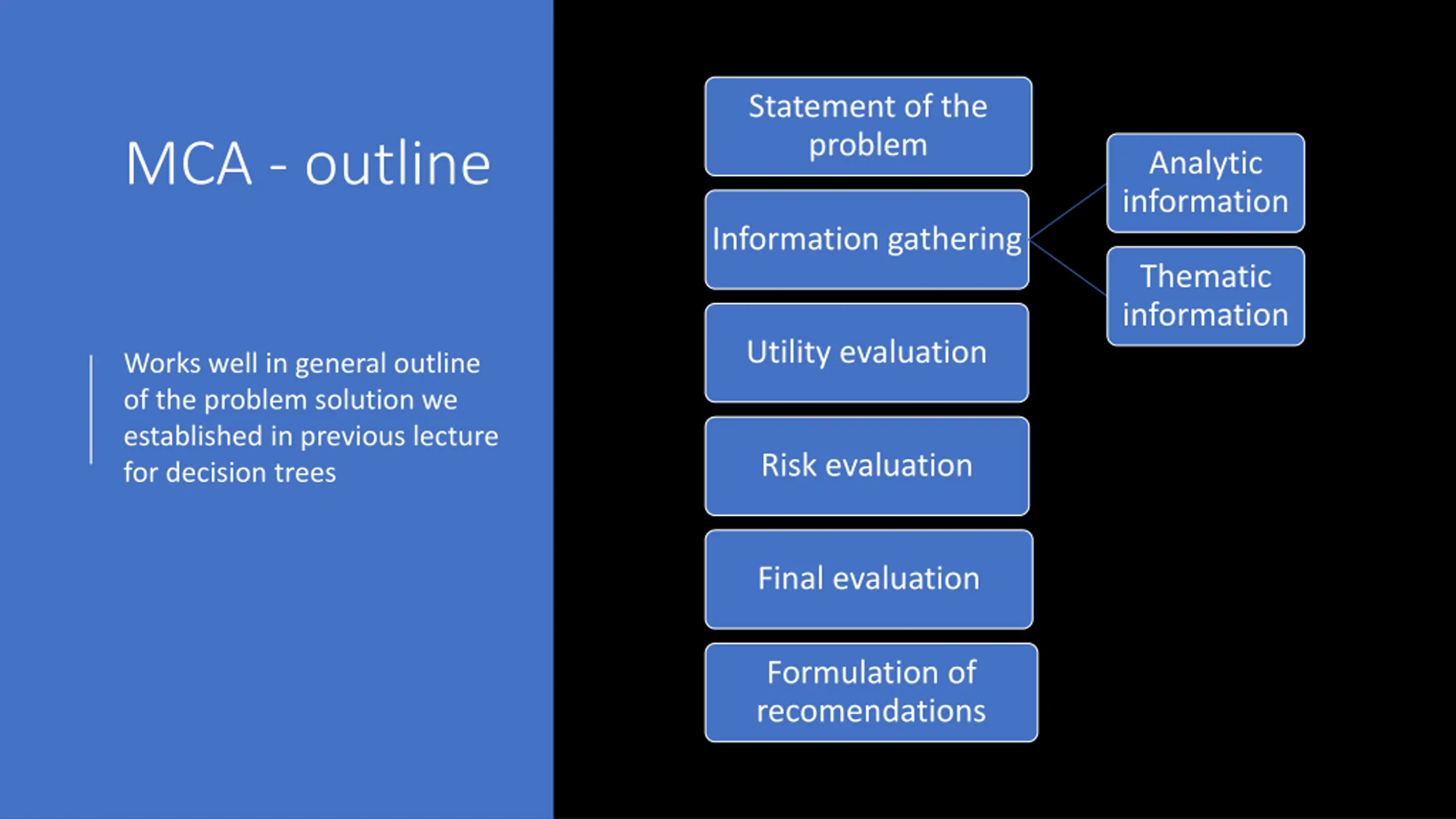 MCA - outline

Works well in general outline of the problem solution we established in previous lecture for decision trees

Statement of the problem

Information gathering

Analytic information

Thematic information

Utility evaluation

Risk evaluation

Final evaluation

Formulation of recomendations